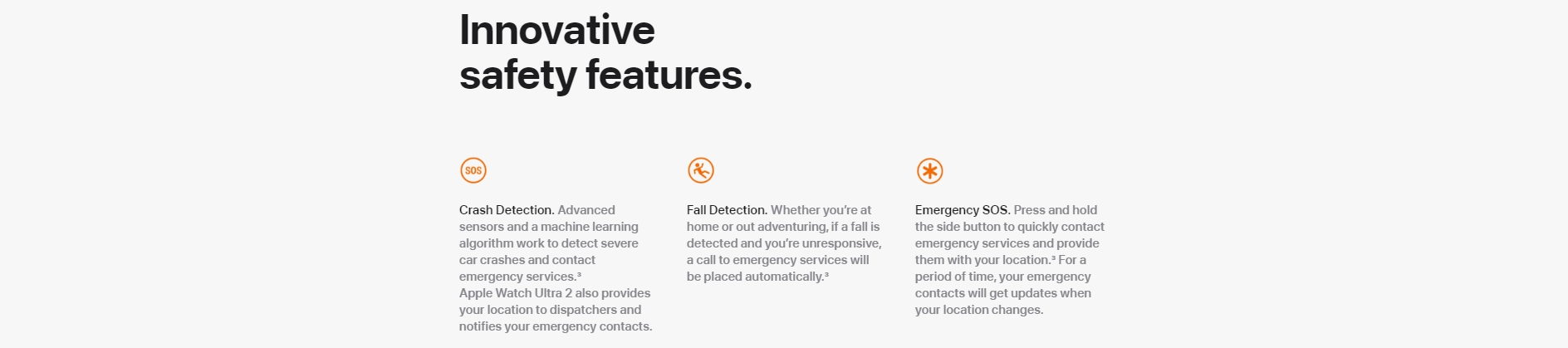 Innovative safety features.

SOS

Crash Detection. Advanced sensors and a machine learning algorithm work to detect severe car crashes and contact emergency services.³
Apple Watch Ultra 2 also provides your location to dispatchers and notifies your emergency contacts.

Fall Detection. Whether you're at home or out adventuring, if a fall is detected and you're unresponsive, a call to emergency services will be placed automatically.³

Emergency SOS. Press and hold the side button to quickly contact emergency services and provide them with your location.³ For a period of time, your emergency contacts will get updates when your location changes.